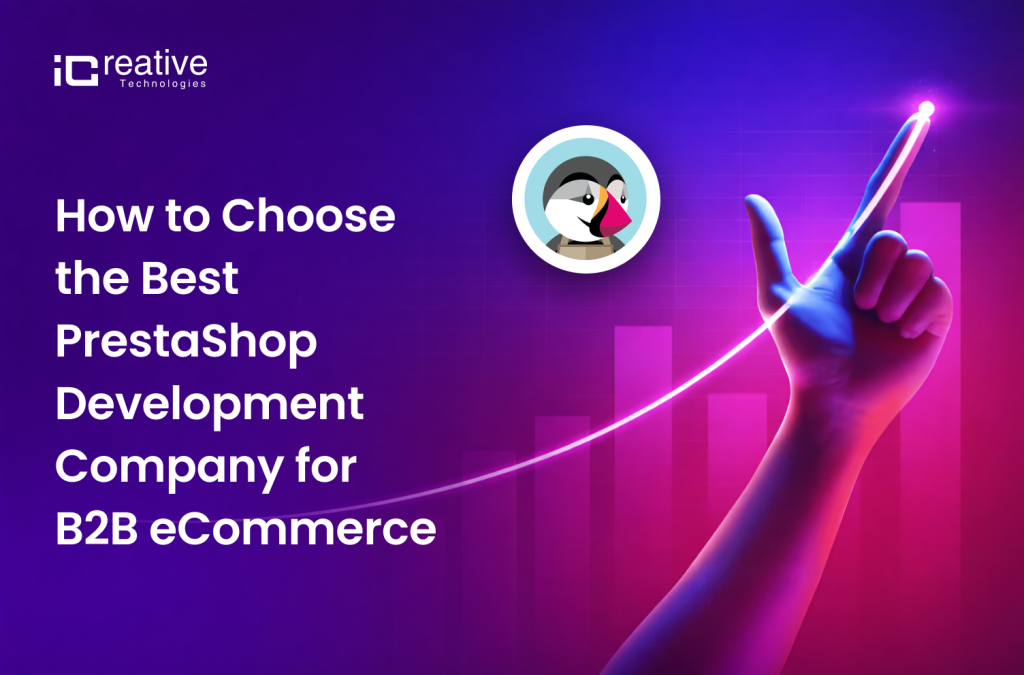 iCreative
Technologies

How to Choose the Best PrestaShop Development Company for B2B eCommerce